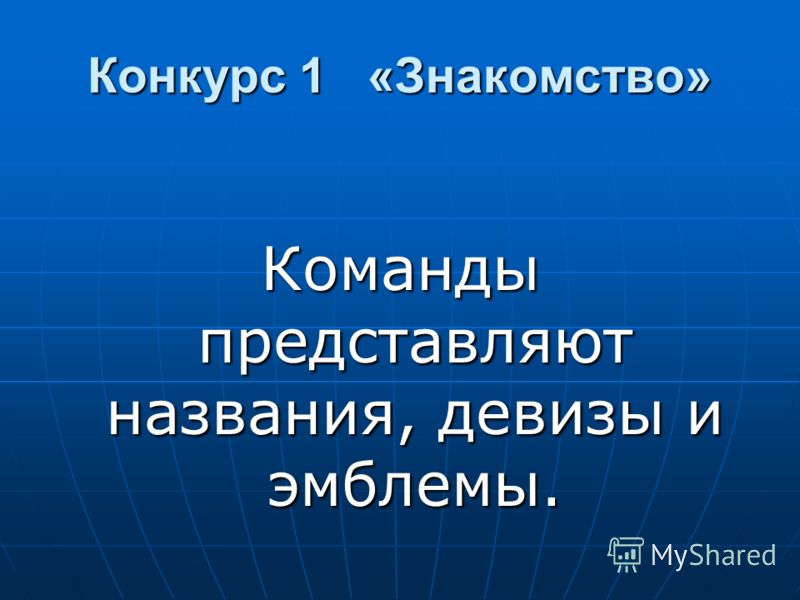 Конкурс 1 «Знакомство»

Команды представляют названия, девизы и эмблемы.

MyShared